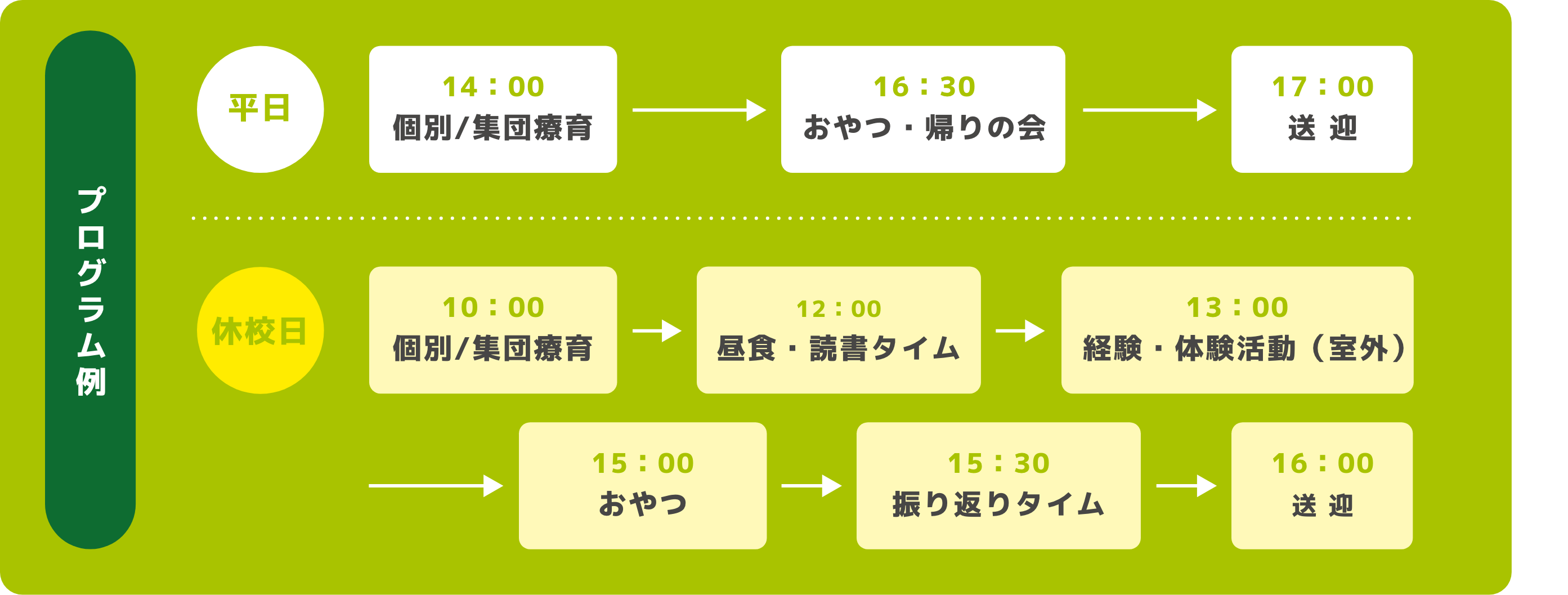 プログラム例

平日

14：00
個別/集団療育

16：30
おやつ・帰りの会

17：00
送 迎

休校日

10：00
個別/集団療育

12：00
昼食・読書タイム

13：00
経験・体験活動（室外）

15：00
おやつ

15：30
振り返りタイム

16：00
送 迎